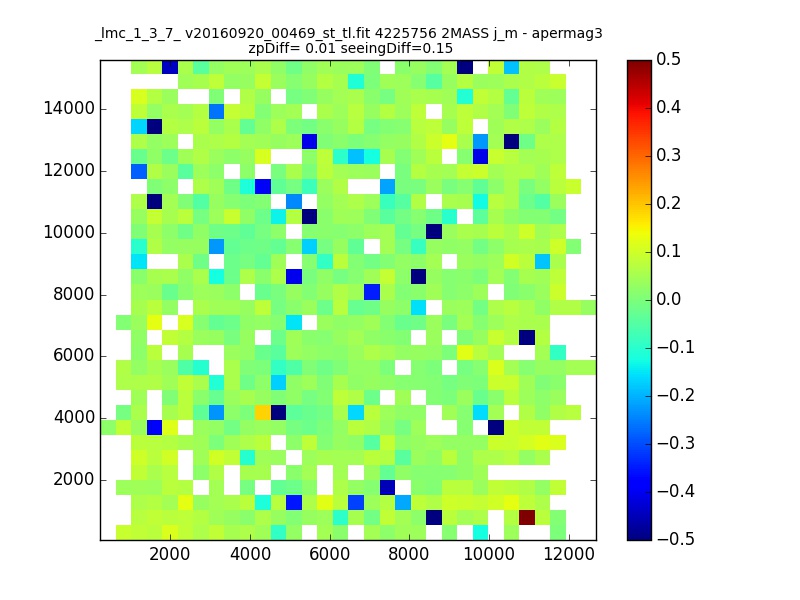 _lmc_1_3_7_ v20160920_00469_st_tl.fit 4225756 2MASS j_m - apermag3
zpDiff= 0.01 seeingDiff=0.15

14000
12000
10000
8000
6000
4000
2000

2000 4000 6000 8000 10000 12000

0.5
0.4
0.3
0.2
0.1
0.0
−0.1
−0.2
−0.3
−0.4
−0.5